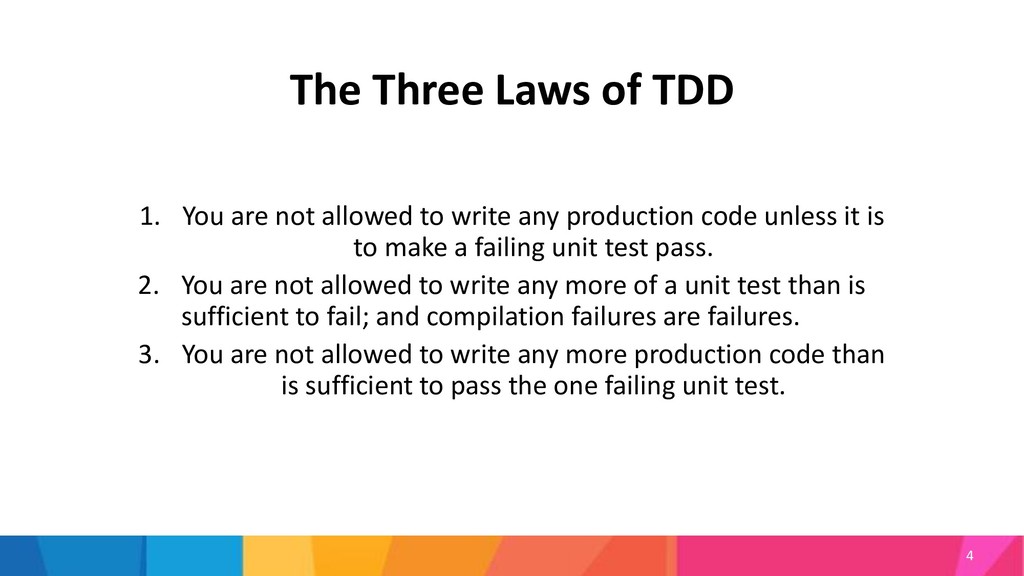 The Three Laws of TDD

1. You are not allowed to write any production code unless it is to make a failing unit test pass.
2. You are not allowed to write any more of a unit test than is sufficient to fail; and compilation failures are failures.
3. You are not allowed to write any more production code than is sufficient to pass the one failing unit test.

4